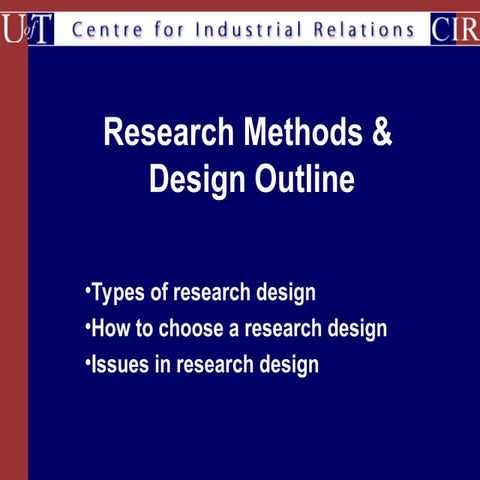 UofT Centre for Industrial Relations CIR

Research Methods & Design Outline

•Types of research design
•How to choose a research design
•Issues in research design